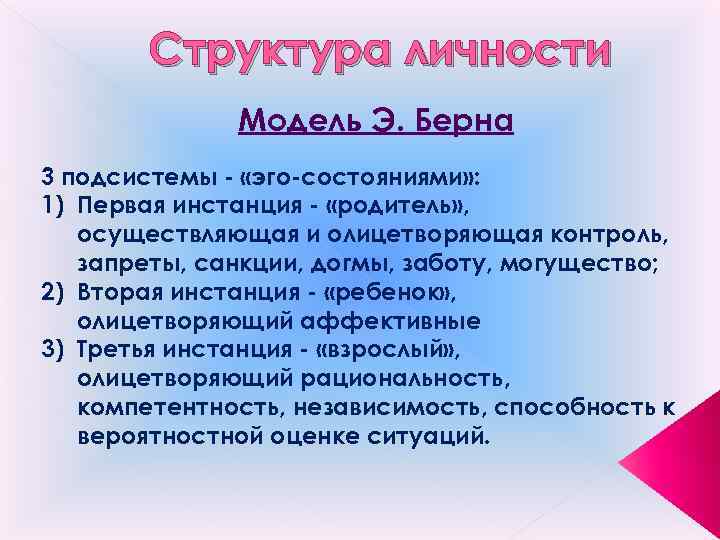 Структура личности

Модель Э. Берна

3 подсистемы - «эго-состояниями»:
1) Первая инстанция - «родитель», осуществляющая и олицетворяющая контроль, запреты, санкции, догмы, заботу, могущество;
2) Вторая инстанция - «ребенок», олицетворяющий аффективные
3) Третья инстанция - «взрослый», олицетворяющий рациональность, компетентность, независимость, способность к вероятностной оценке ситуаций.